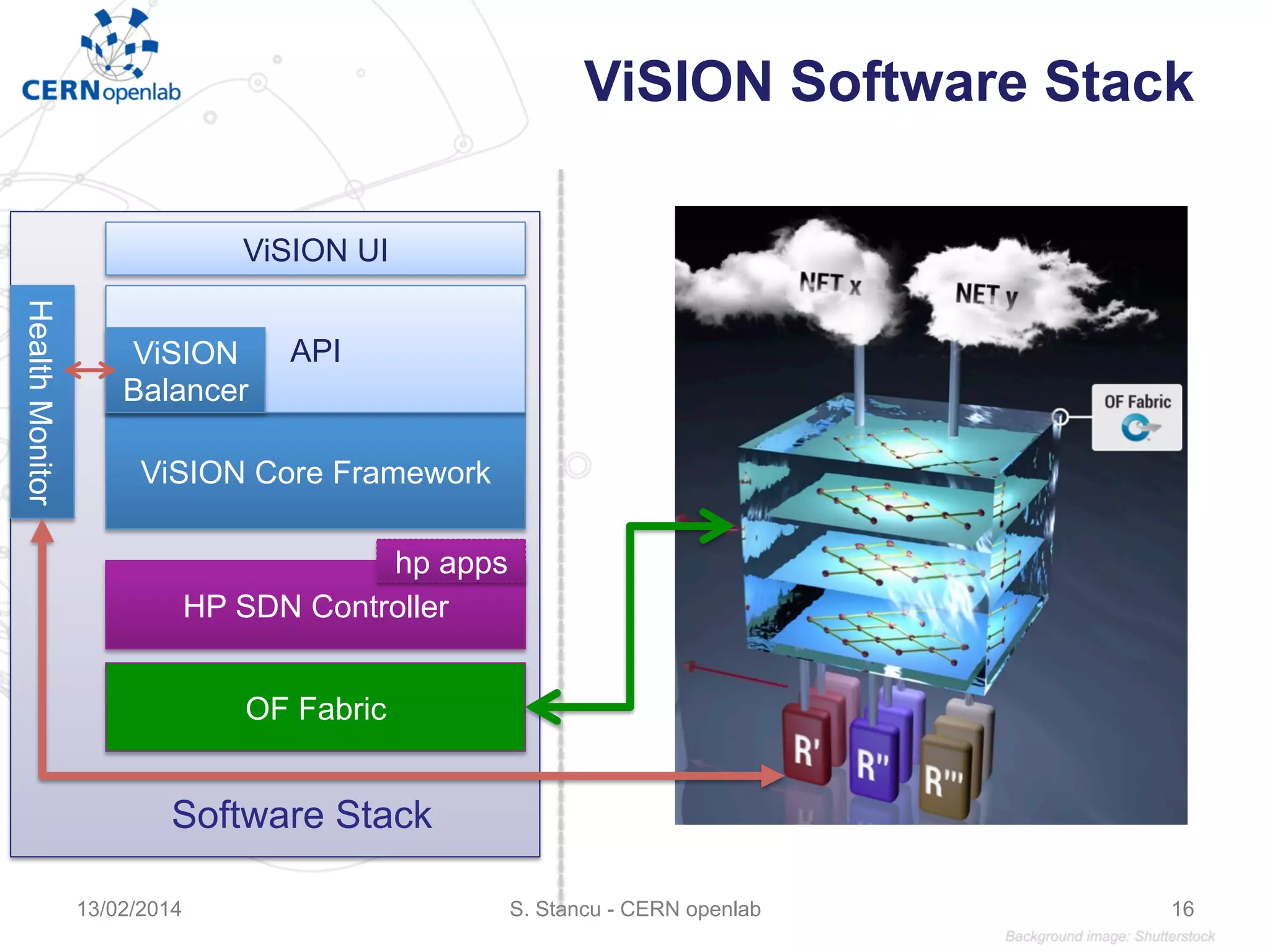 CERNopenlab

ViSION Software Stack

ViSION UI

Health Monitor

ViSION Balancer

API

ViSION Core Framework

hp apps

HP SDN Controller

OF Fabric

Software Stack

NET x

NET y

OF Fabric

R'

R''

R'''

13/02/2014

S. Stancu - CERN openlab

16

Background image: Shutterstock